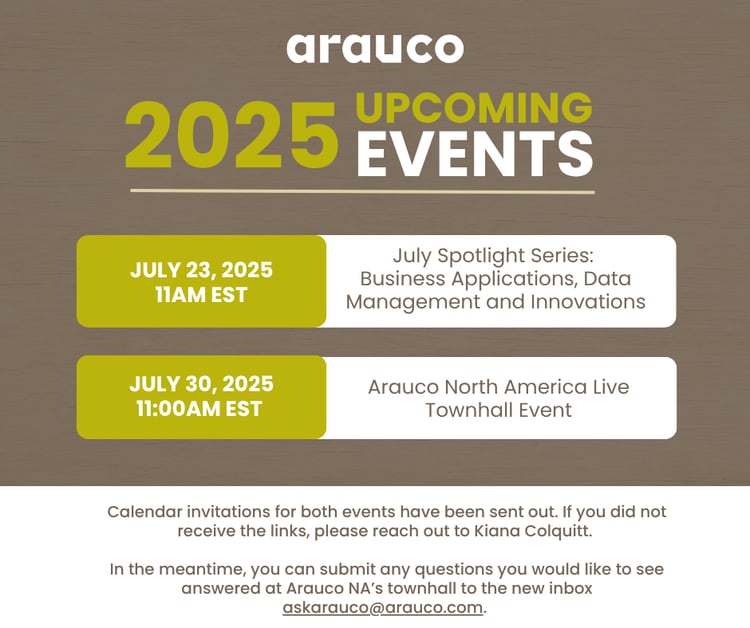 arauco

2025 UPCOMING EVENTS

JULY 23, 2025
11AM EST

July Spotlight Series: Business Applications, Data Management and Innovations

JULY 30, 2025
11:00AM EST

Arauco North America Live Townhall Event

Calendar invitations for both events have been sent out. If you did not receive the links, please reach out to Kiana Colquitt.

In the meantime, you can submit any questions you would like to see answered at Arauco NA's townhall to the new inbox askarauco@arauco.com.